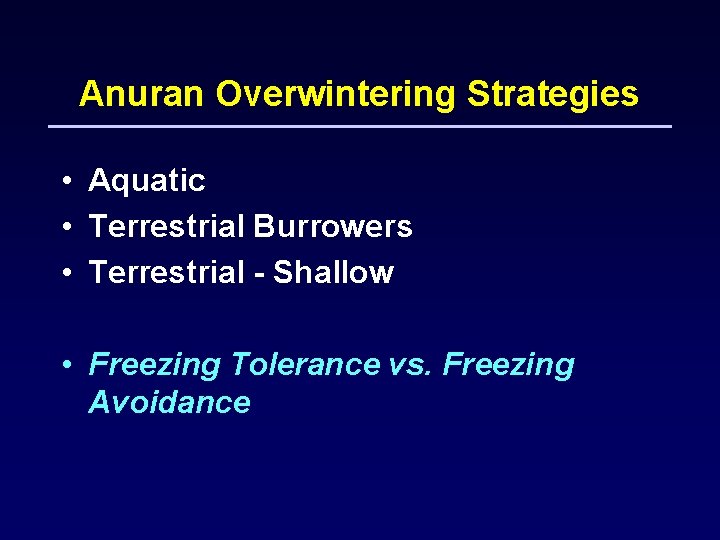 Anuran Overwintering Strategies

• Aquatic
• Terrestrial Burrowers
• Terrestrial - Shallow

• Freezing Tolerance vs. Freezing Avoidance